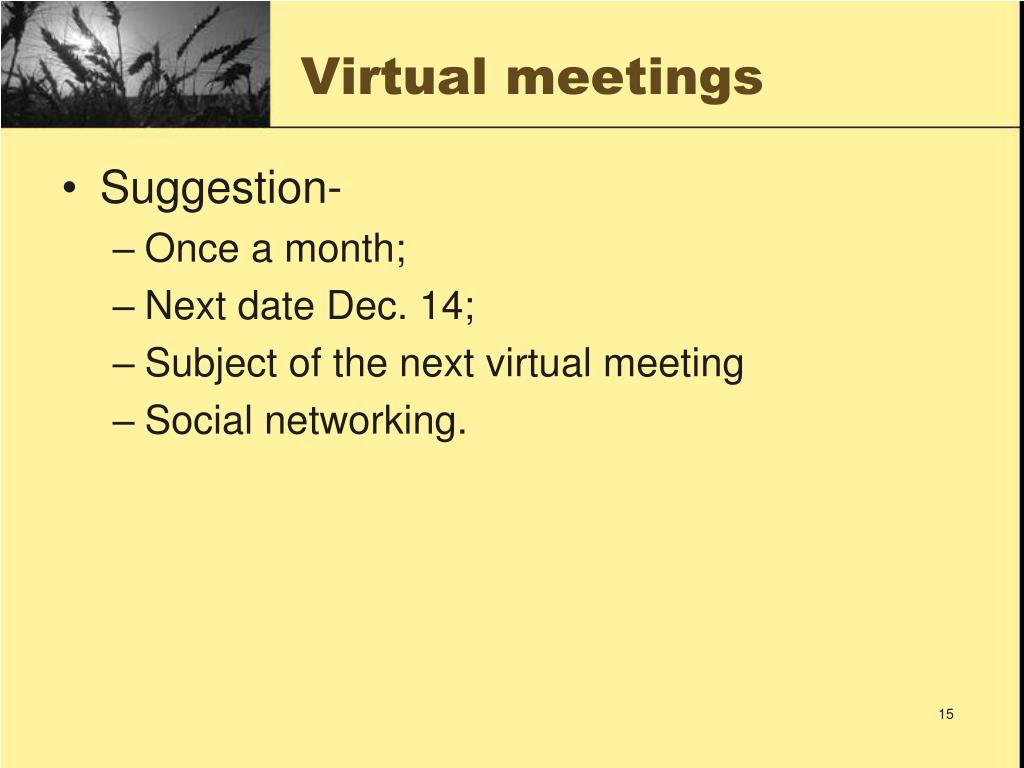 Virtual meetings

• Suggestion-
– Once a month;
– Next date Dec. 14;
– Subject of the next virtual meeting
– Social networking.

15